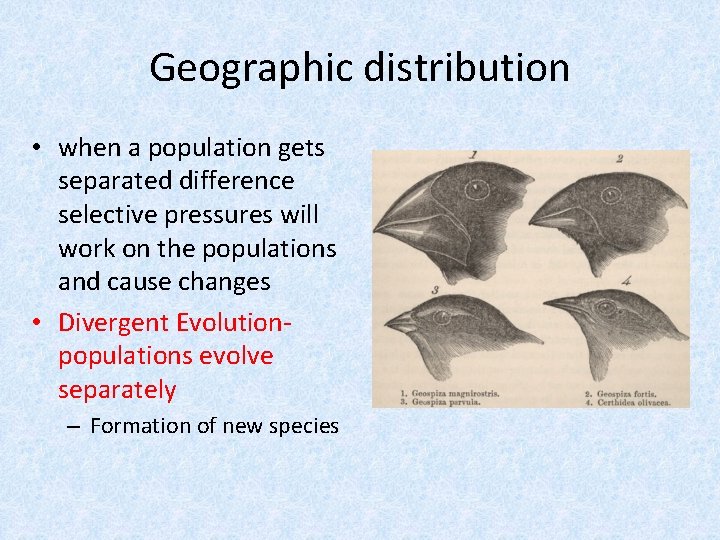 Geographic distribution

• when a population gets separated difference selective pressures will work on the populations and cause changes
• Divergent Evolution- populations evolve separately
– Formation of new species

1 2 3 4

1. Geospiza magnirostris.
3. Geospiza parvula.
2. Geospiza fortis.
4. Certhidea olivacea.